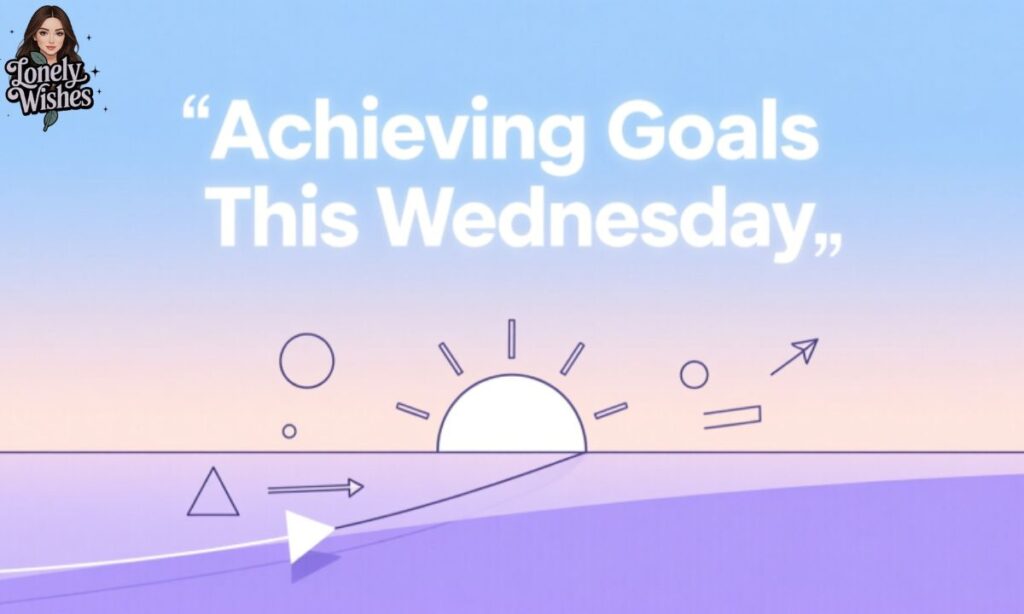 Lonely Wishes

“Achieving Goals This Wednesday„